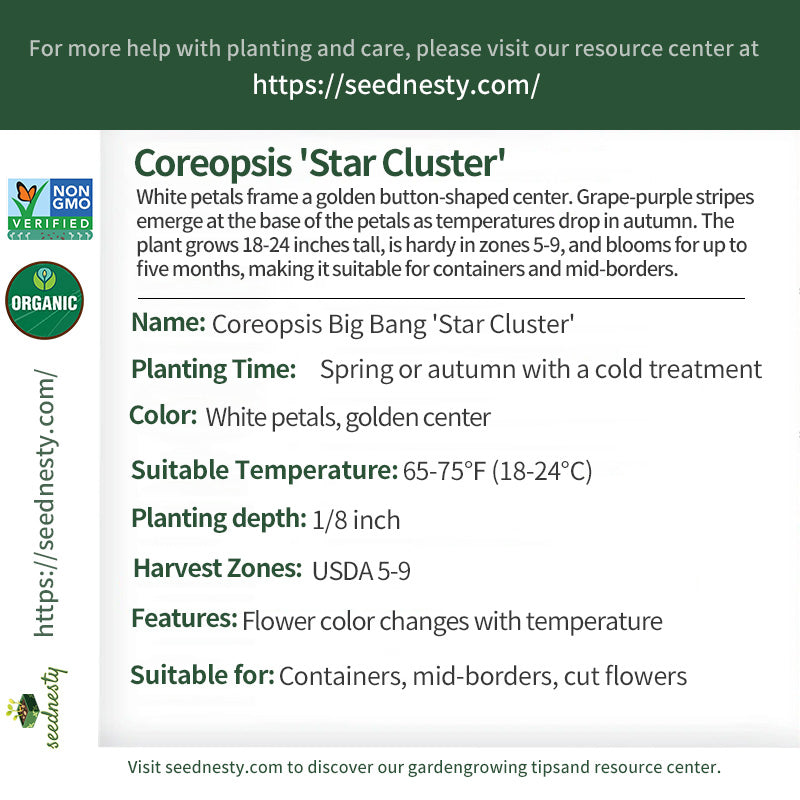 For more help with planting and care, please visit our resource center at
https://seednesty.com/

NON GMO
VERIFIED

ORGANIC

https://seednesty.com/

seednesty

Coreopsis 'Star Cluster'

White petals frame a golden button-shaped center. Grape-purple stripes emerge at the base of the petals as temperatures drop in autumn. The plant grows 18-24 inches tall, is hardy in zones 5-9, and blooms for up to five months, making it suitable for containers and mid-borders.

Name: Coreopsis Big Bang 'Star Cluster'

Planting Time: Spring or autumn with a cold treatment

Color: White petals, golden center

Suitable Temperature: 65-75°F (18-24°C)

Planting depth: 1/8 inch

Harvest Zones: USDA 5-9

Features: Flower color changes with temperature

Suitable for: Containers, mid-borders, cut flowers

Visit seednesty.com to discover our gardengrowing tipsand resource center.